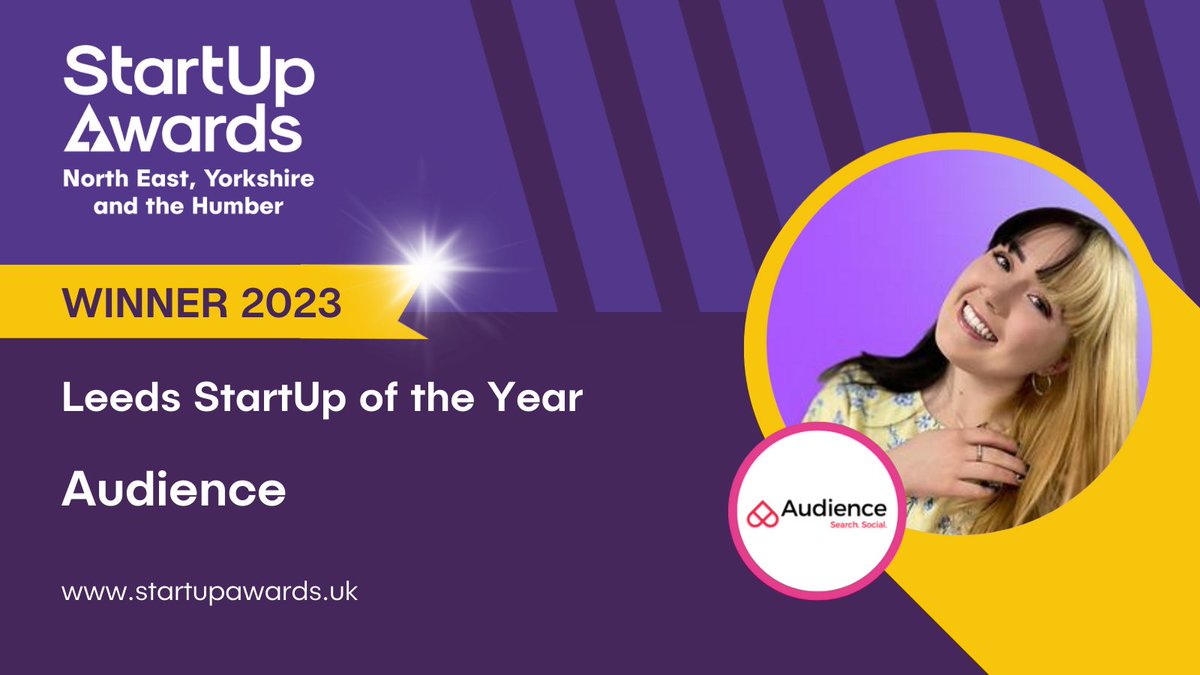 StartUp Awards
North East, Yorkshire and the Humber

WINNER 2023

Leeds StartUp of the Year

Audience

www.startupawards.uk

Audience
Search. Social.